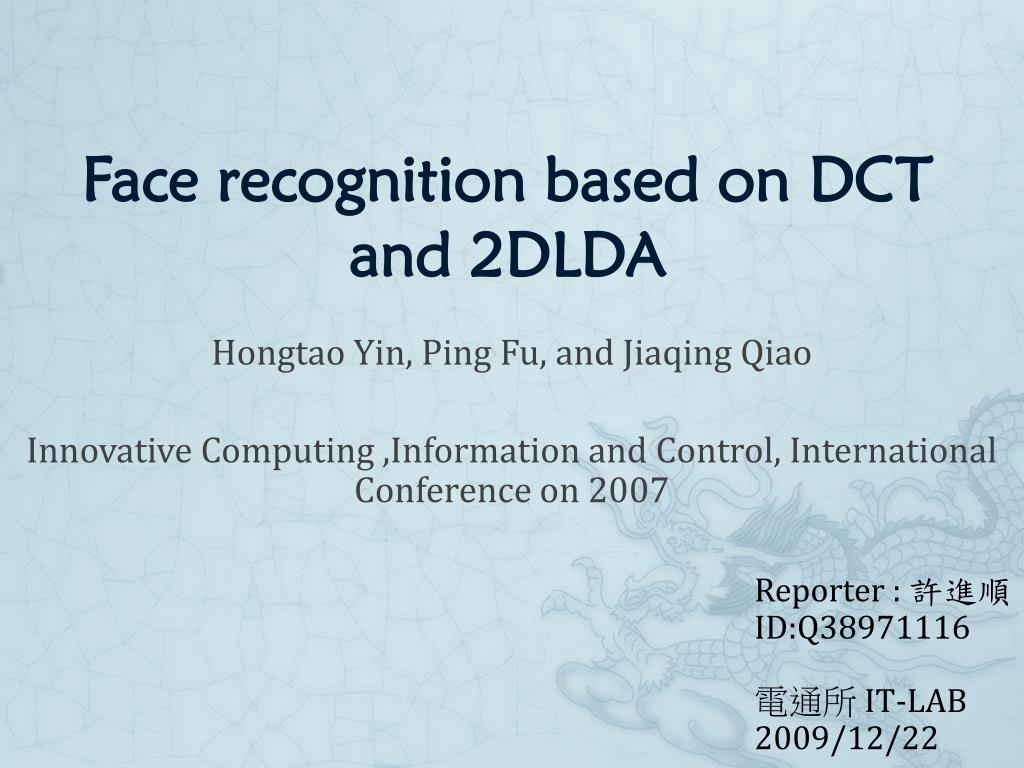 Face recognition based on DCT and 2DLDA

Hongtao Yin, Ping Fu, and Jiaqing Qiao

Innovative Computing ,Information and Control, International Conference on 2007

Reporter : 許進順
ID:Q38971116

電通所 IT-LAB
2009/12/22